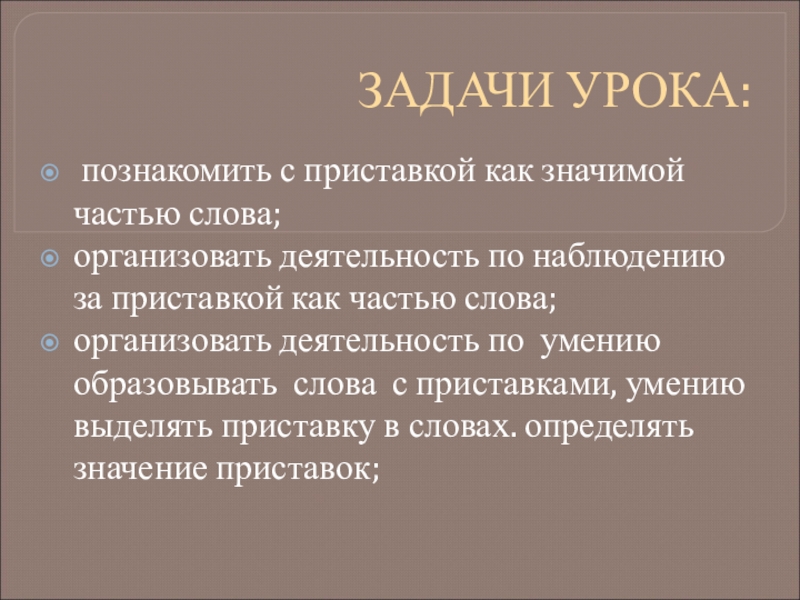 ЗАДАЧИ УРОКА:

познакомить с приставкой как значимой частью слова;

организовать деятельность по наблюдению за приставкой как частью слова;

организовать деятельность по умению образовывать слова с приставками, умению выделять приставку в словах. определять значение приставок;